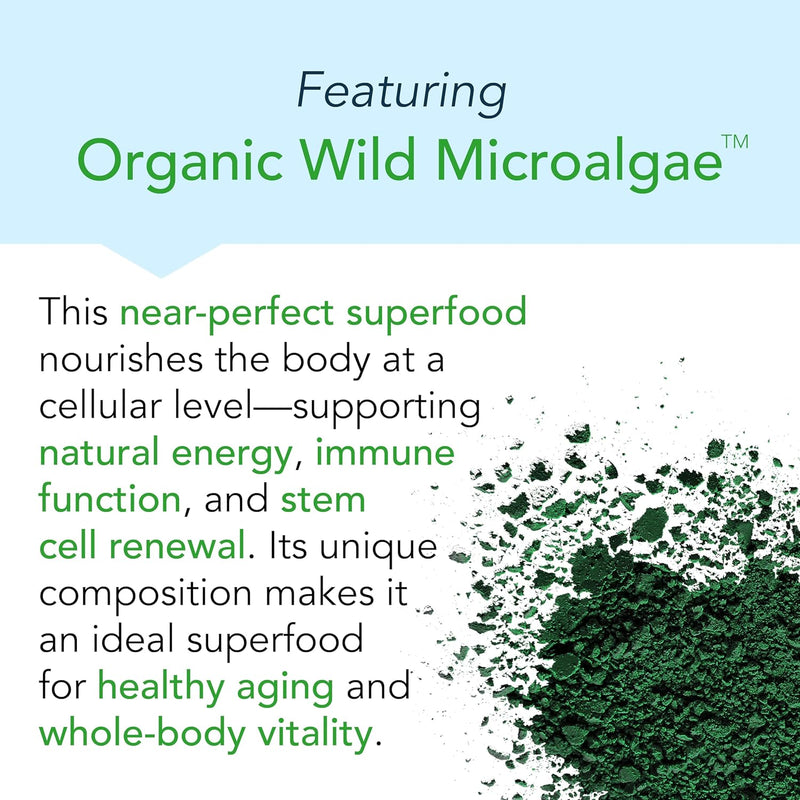 Featuring
Organic Wild Microalgae™

This near-perfect superfood nourishes the body at a cellular level—supporting natural energy, immune function, and stem cell renewal. Its unique composition makes it an ideal superfood for healthy aging and whole-body vitality.